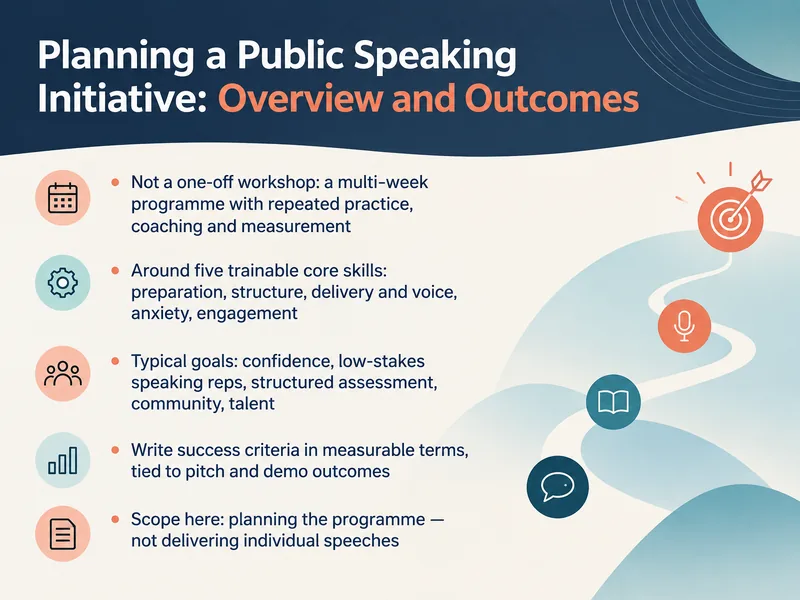 Planning a Public Speaking Initiative: Overview and Outcomes

• Not a one-off workshop: a multi-week programme with repeated practice, coaching and measurement

• Around five trainable core skills: preparation, structure, delivery and voice, anxiety, engagement

• Typical goals: confidence, low-stakes speaking reps, structured assessment, community, talent

• Write success criteria in measurable terms, tied to pitch and demo outcomes

• Scope here: planning the programme — not delivering individual speeches